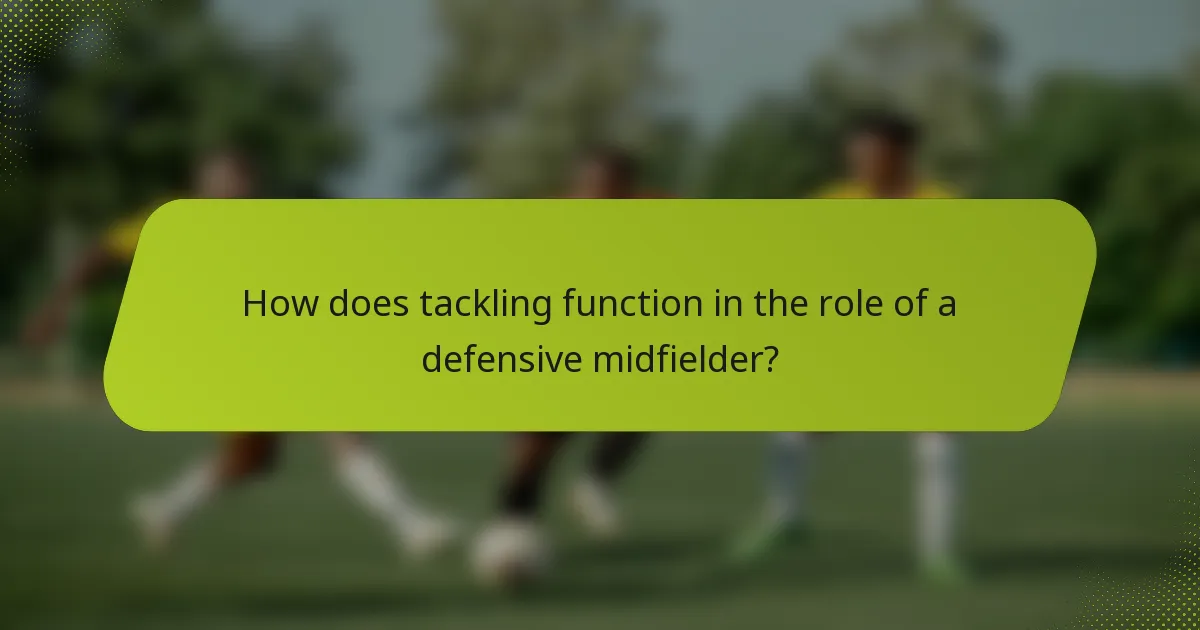 How does tackling function in the role of a defensive midfielder?